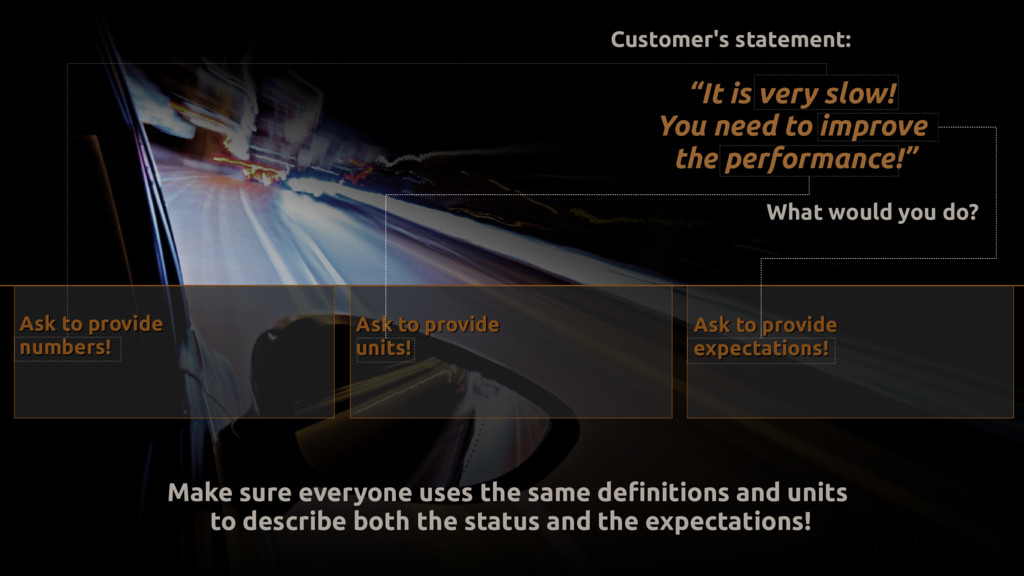 Customer's statement:

“It is very slow! You need to improve the performance!”

What would you do?

Ask to provide numbers!

Ask to provide units!

Ask to provide expectations!

Make sure everyone uses the same definitions and units to describe both the status and the expectations!